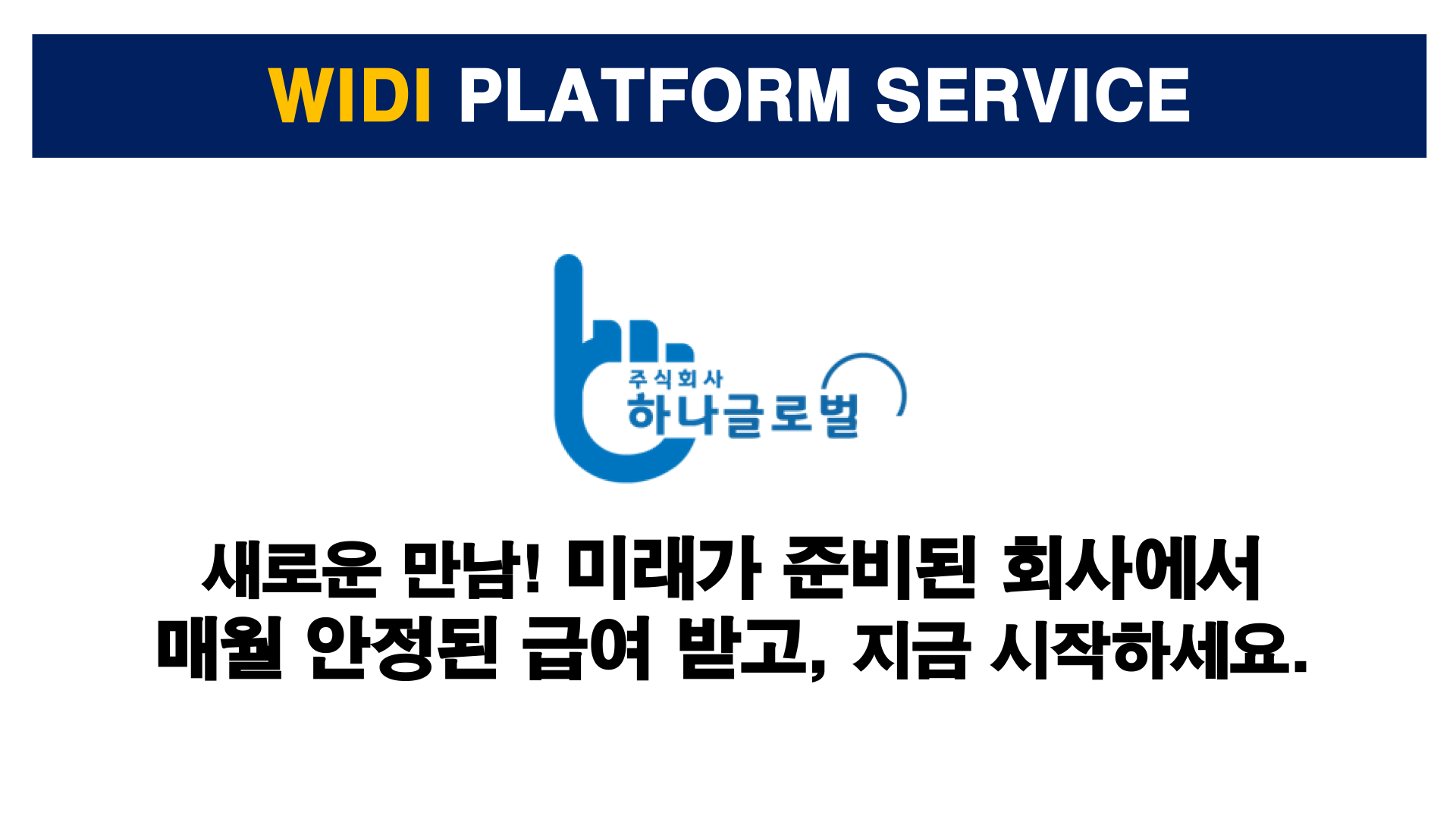 WIDI PLATFORM SERVICE

주식회사
하나글로벌

새로운 만남! 미래가 준비된 회사에서
매월 안정된 급여 받고, 지금 시작하세요.